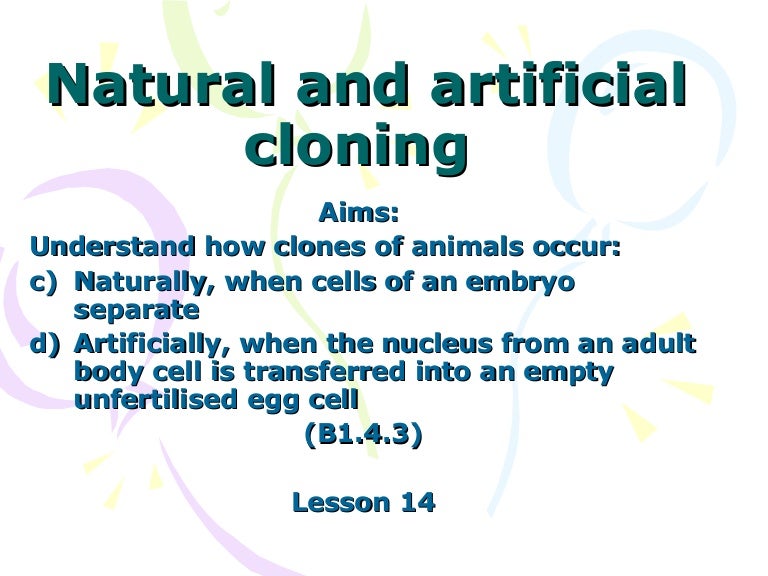 Natural and artificial cloning

Aims:

Understand how clones of animals occur:

c) Naturally, when cells of an embryo separate

d) Artificially, when the nucleus from an adult body cell is transferred into an empty unfertilised egg cell

(B1.4.3)

Lesson 14